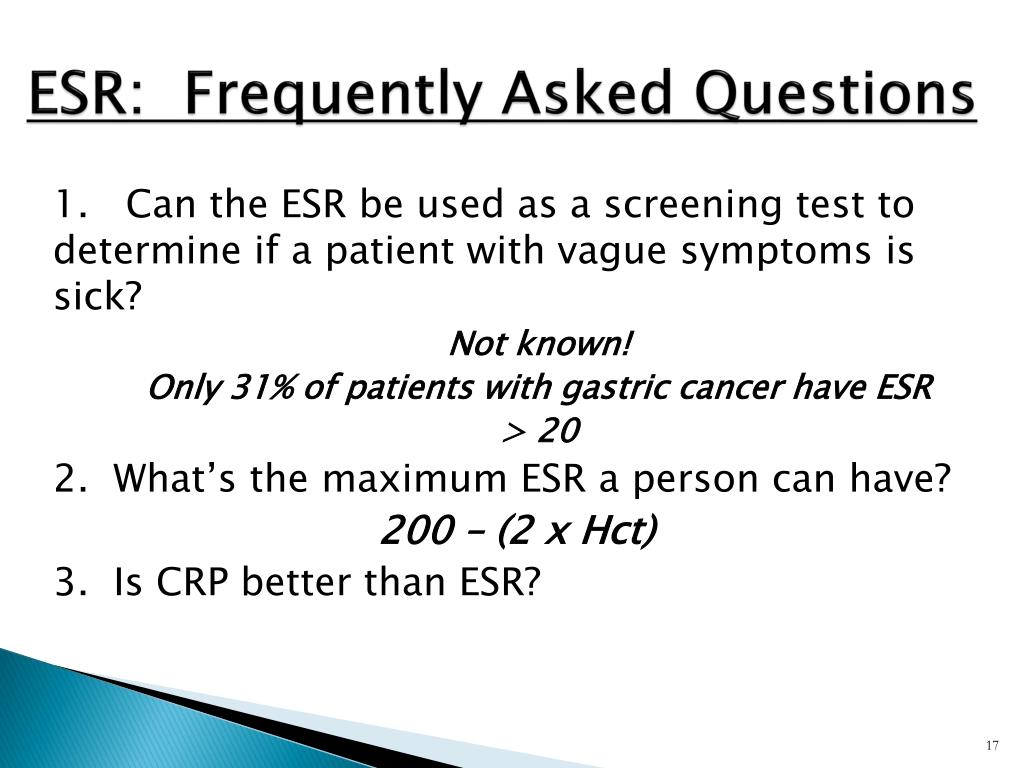 ESR: Frequently Asked Questions

1. Can the ESR be used as a screening test to determine if a patient with vague symptoms is sick?

Not known!

Only 31% of patients with gastric cancer have ESR > 20

2. What's the maximum ESR a person can have?

200 – (2 x Hct)

3. Is CRP better than ESR?

17